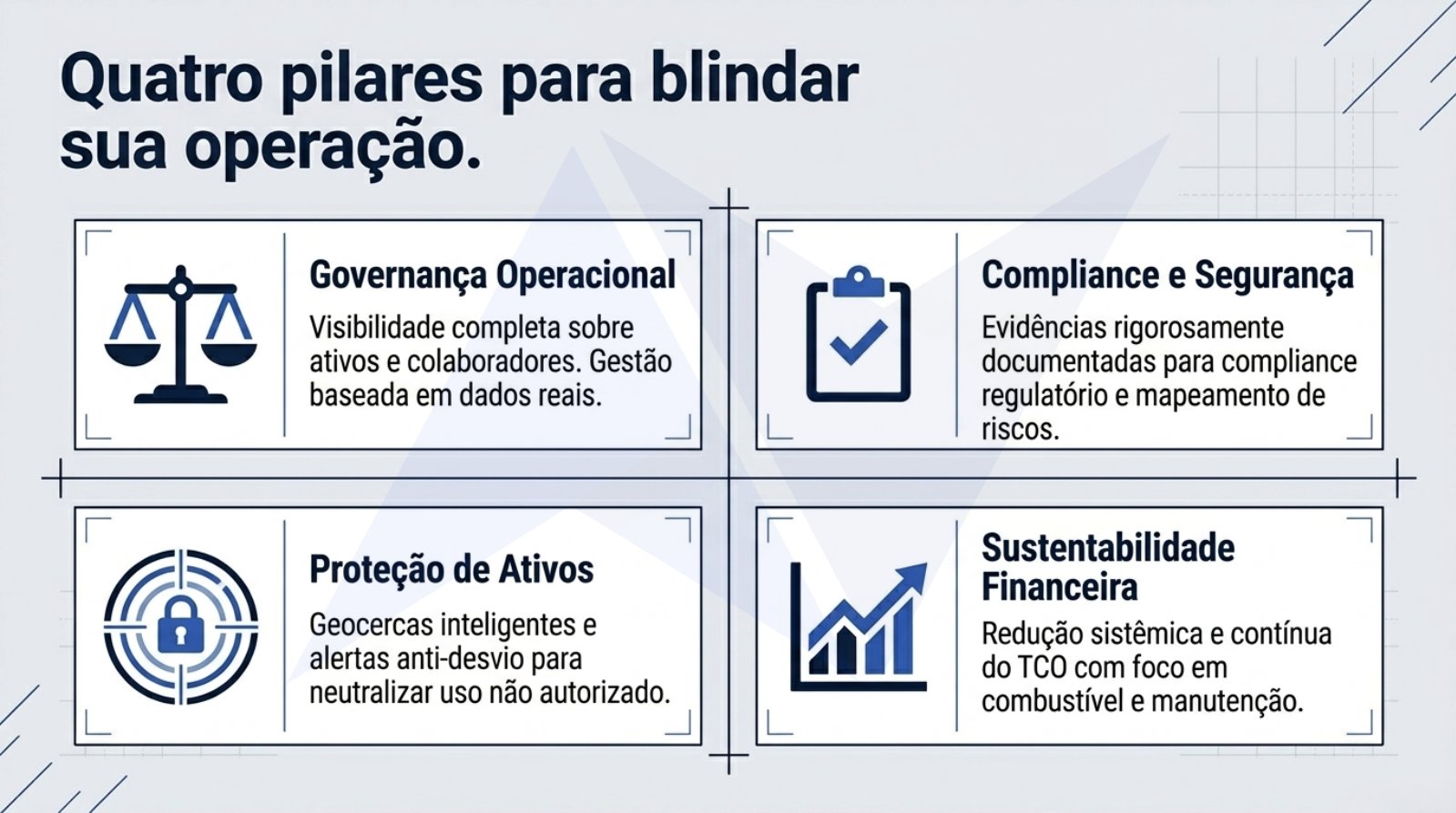 Quatro pilares para blindar sua operação.

Governança Operacional

Visibilidade completa sobre ativos e colaboradores. Gestão baseada em dados reais.

Compliance e Segurança

Evidências rigorosamente documentadas para compliance regulatório e mapeamento de riscos.

Proteção de Ativos

Geocercas inteligentes e alertas anti-desvio para neutralizar uso não autorizado.

Sustentabilidade Financeira

Redução sistêmica e contínua do TCO com foco em combustível e manutenção.